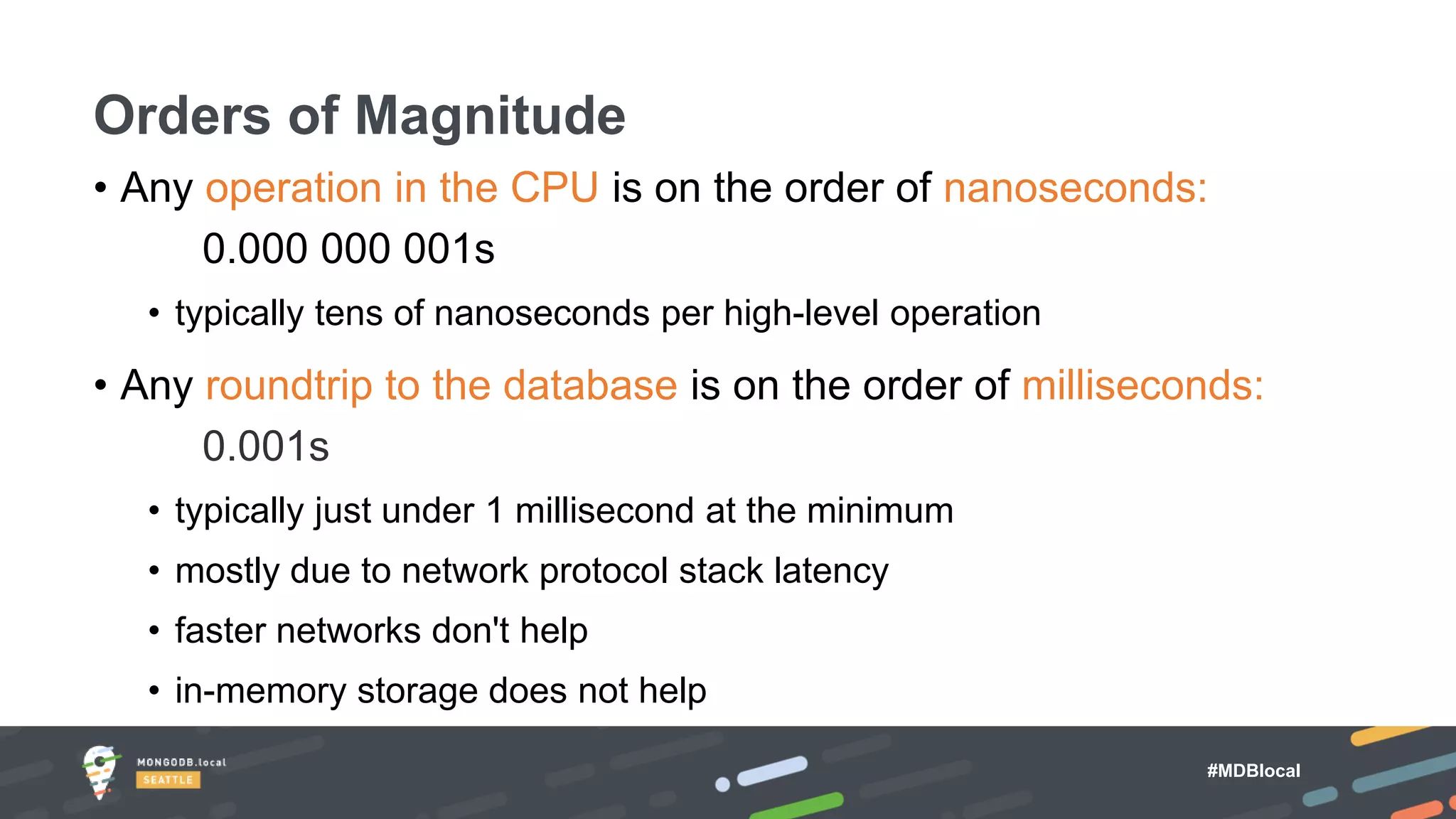 Orders of Magnitude

• Any operation in the CPU is on the order of nanoseconds:

0.000 000 001s

• typically tens of nanoseconds per high-level operation

• Any roundtrip to the database is on the order of milliseconds:

0.001s

• typically just under 1 millisecond at the minimum

• mostly due to network protocol stack latency

• faster networks don't help

• in-memory storage does not help

MONGODB.local
SEATTLE

#MDBlocal